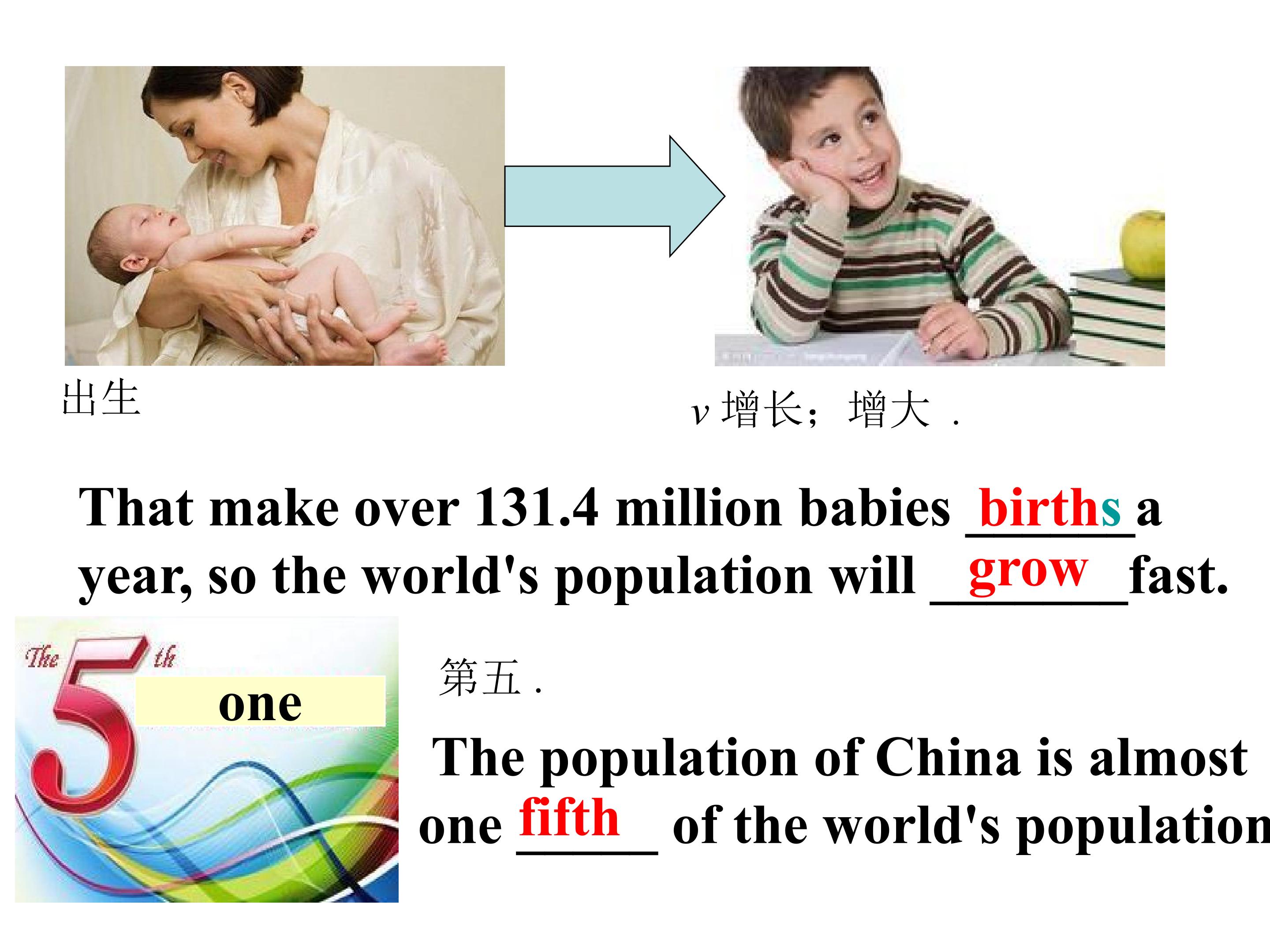 出生

v 增长；增大 .

That make over 131.4 million babies births a year, so the world's population will grow fast.

The 5 th one

第五 .

The population of China is almost one fifth of the world's population